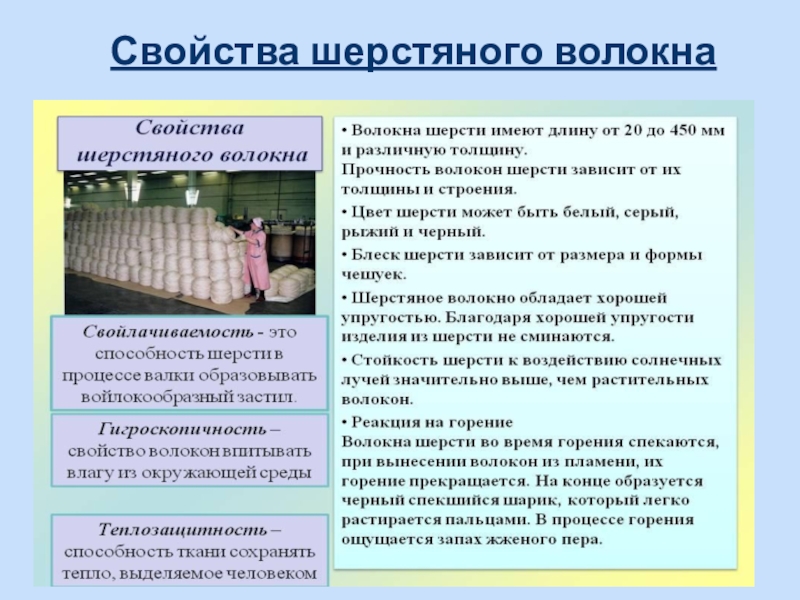 Свойства шерстяного волокна

Свойства шерстяного волокна

Свойлачиваемость - это способность шерсти в процессе валки образовывать войлокообразный застил.

Гигроскопичность – свойство волокон впитывать влагу из окружающей среды

Теплозащитность – способность ткани сохранять тепло, выделяемое человеком

• Волокна шерсти имеют длину от 20 до 450 мм и различную толщину.
Прочность волокон шерсти зависит от их толщины и строения.

• Цвет шерсти может быть белый, серый, рыжий и черный.

• Блеск шерсти зависит от размера и формы чешуек.

• Шерстяное волокно обладает хорошей упругостью. Благодаря хорошей упругости изделия из шерсти не сминаются.

• Стойкость шерсти к воздействию солнечных лучей значительно выше, чем растительных волокон.

• Реакция на горение
Волокна шерсти во время горения спекаются, при вынесении волокон из пламени, их горение прекращается. На конце образуется черный спекшийся шарик, который легко растирается пальцами. В процессе горения ощущается запах жженого пера.